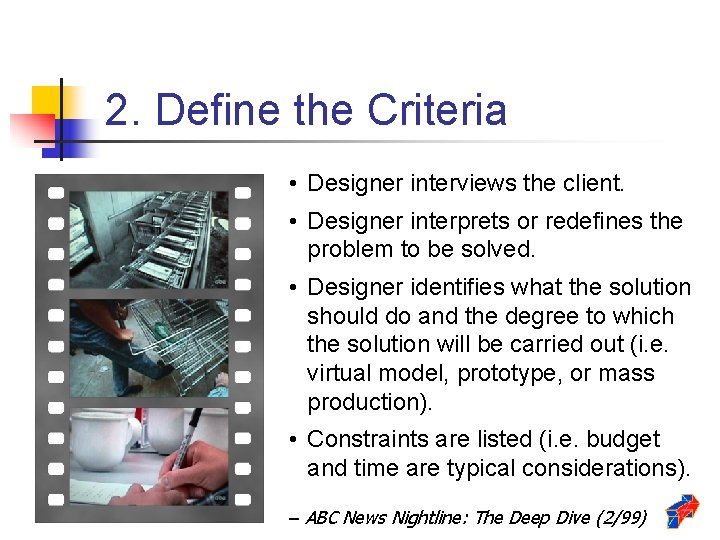 2. Define the Criteria

• Designer interviews the client.

• Designer interprets or redefines the problem to be solved.

• Designer identifies what the solution should do and the degree to which the solution will be carried out (i.e. virtual model, prototype, or mass production).

• Constraints are listed (i.e. budget and time are typical considerations).

– ABC News Nightline: The Deep Dive (2/99)